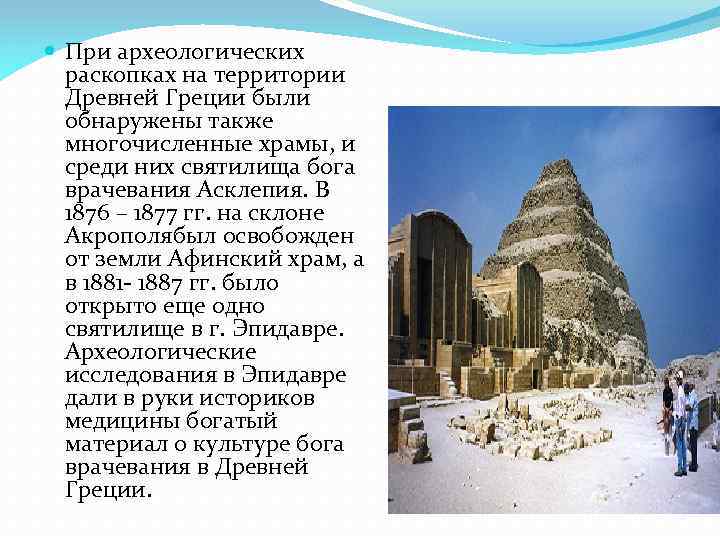 При археологических раскопках на территории Древней Греции были обнаружены также многочисленные храмы, и среди них святилища бога врачевания Асклепия. В 1876 – 1877 гг. на склоне Акрополябыл освобожден от земли Афинский храм, а в 1881- 1887 гг. было открыто еще одно святилище в г. Эпидавре. Археологические исследования в Эпидавре дали в руки историков медицины богатый материал о культуре бога врачевания в Древней Греции.